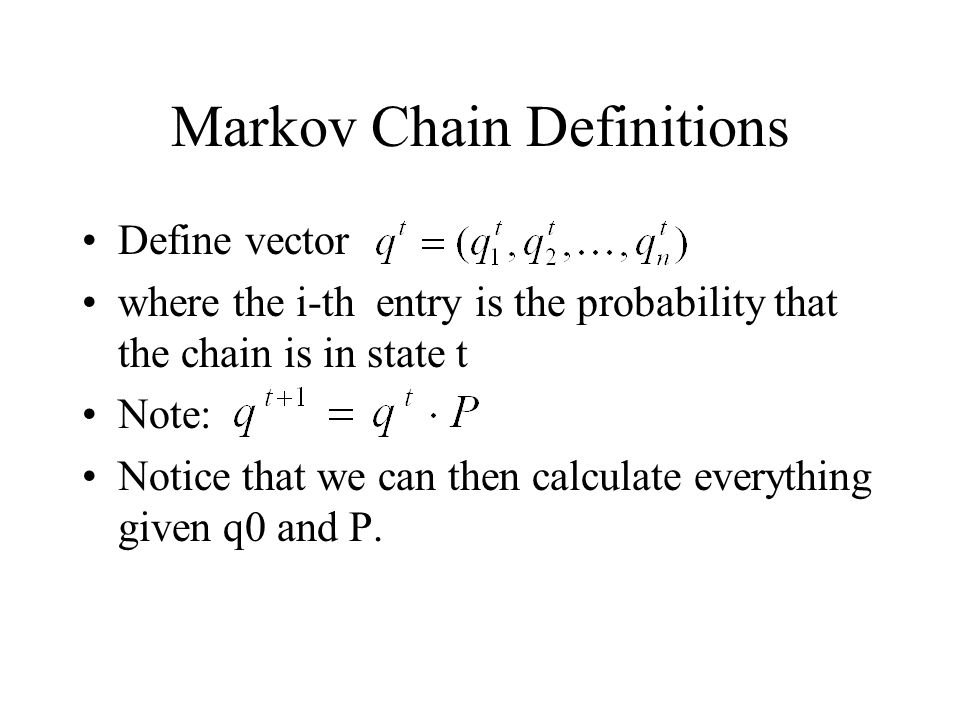 Markov Chain Definitions

• Define vector $q^t = (q_1^t, q_2^t, \ldots, q_n^t)$

• where the i-th entry is the probability that the chain is in state t

• Note: $q^{t+1} = q^t \cdot P$

• Notice that we can then calculate everything given q0 and P.